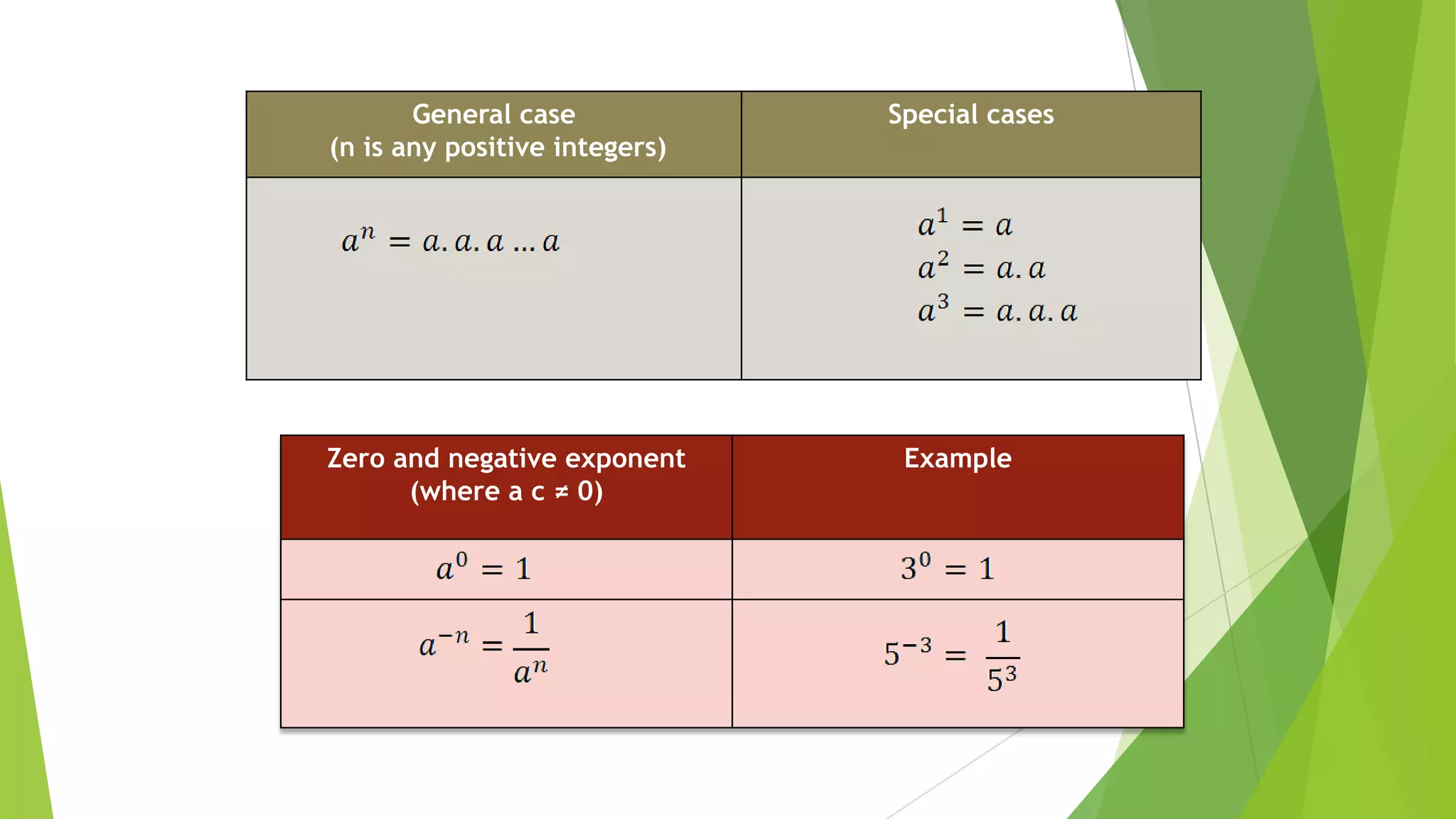 | General case (n is any positive integers) | Special cases |
|---|---|
| $a^n = a.a.a \ldots a$ | $a^1 = a$ $a^2 = a.a$ $a^3 = a.a.a$ |

| Zero and negative exponent (where a c ≠ 0) | Example |
|---|---|
| $a^0 = 1$ | $3^0 = 1$ |
| $a^{-n} = \frac{1}{a^n}$ | $5^{-3} = \frac{1}{5^3}$ |